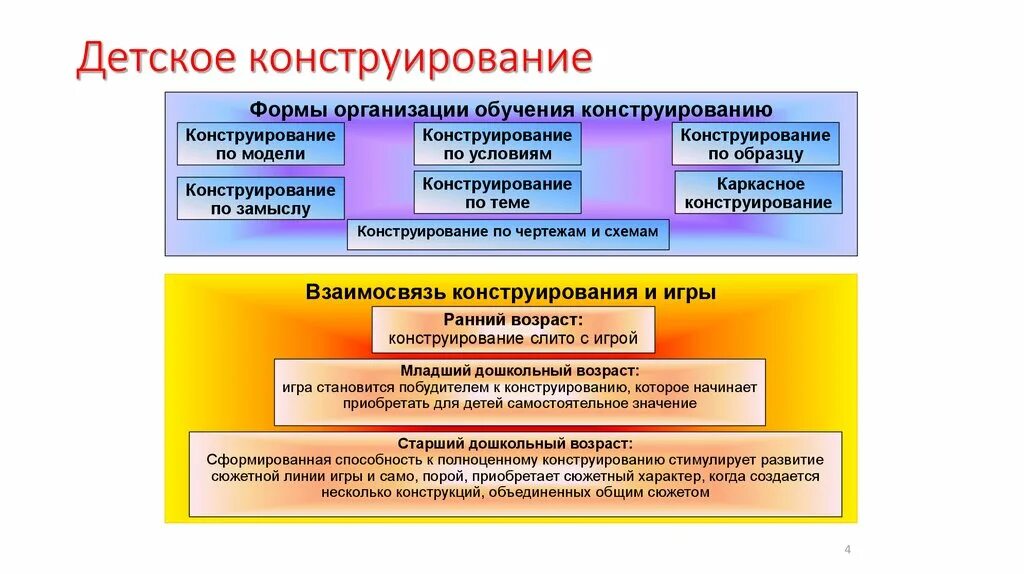 Детское конструирование

Формы организации обучения конструированию

Конструирование по модели

Конструирование по условиям

Конструирование по образцу

Конструирование по замыслу

Конструирование по теме

Каркасное конструирование

Конструирование по чертежам и схемам

Взаимосвязь конструирования и игры

Ранний возраст: конструирование слито с игрой

Младший дошкольный возраст: игра становится побудителем к конструированию, которое начинает приобретать для детей самостоятельное значение

Старший дошкольный возраст: Сформированная способность к полноценному конструированию стимулирует развитие сюжетной линии игры и само, порой, приобретает сюжетный характер, когда создается несколько конструкций, объединенных общим сюжетом

4